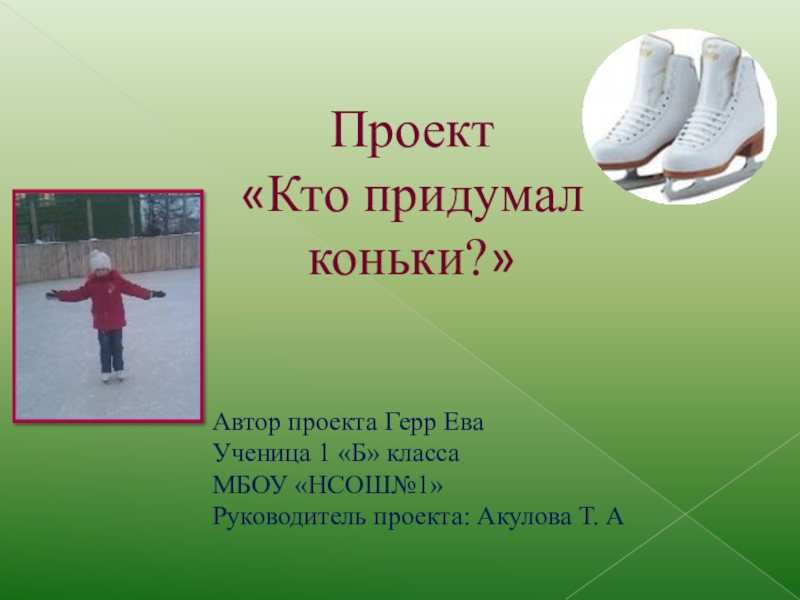 Проект
«Кто придумал коньки?»

Автор проекта Герр Ева
Ученица 1 «Б» класса
МБОУ «НСОШ№1»
Руководитель проекта: Акулова Т. А